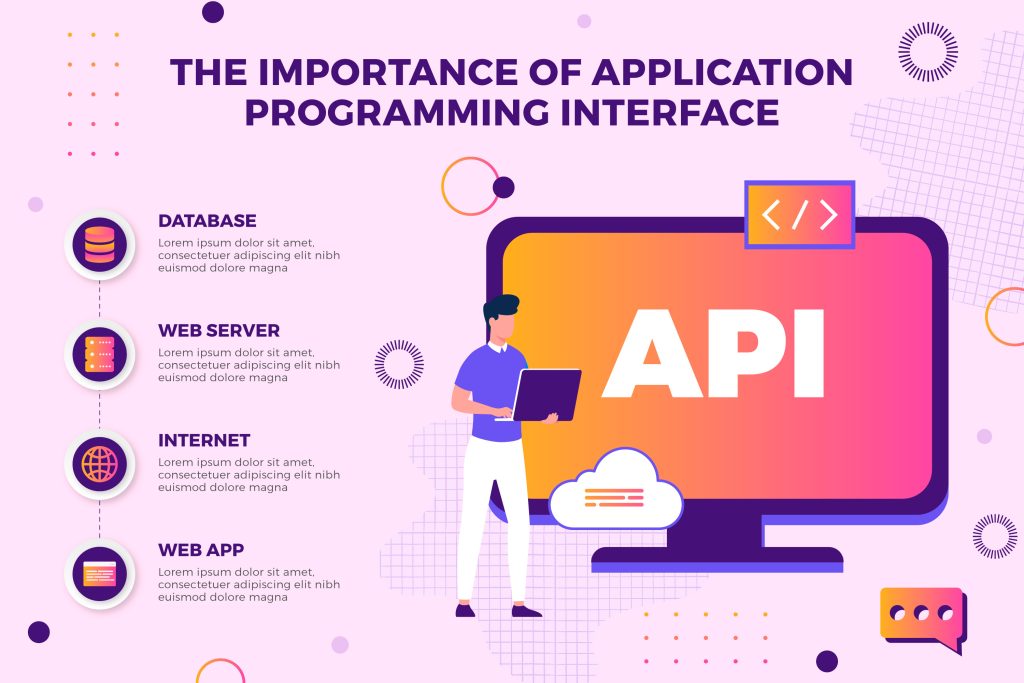 THE IMPORTANCE OF APPLICATION PROGRAMMING INTERFACE

DATABASE
Lorem ipsum dolor sit amet, consectetuer adipiscing elit nibh euismod dolore magna

WEB SERVER
Lorem ipsum dolor sit amet, consectetuer adipiscing elit nibh euismod dolore magna

INTERNET
Lorem ipsum dolor sit amet, consectetuer adipiscing elit nibh euismod dolore magna

WEB APP
Lorem ipsum dolor sit amet, consectetuer adipiscing elit nibh euismod dolore magna

</>

API